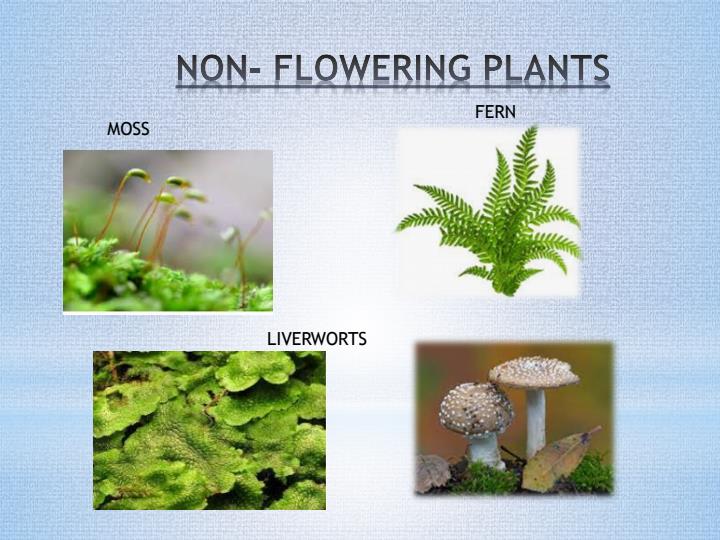 NON- FLOWERING PLANTS

MOSS

FERN

LIVERWORTS